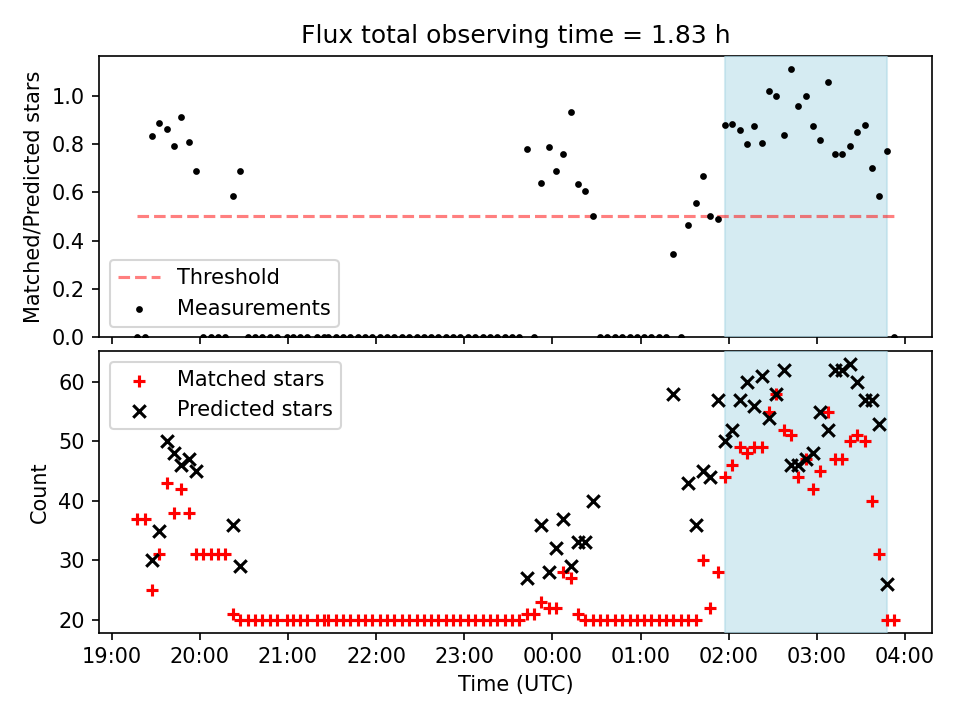 Flux total observing time = 1.83 h

Matched/Predicted stars

1.0
0.8
0.6
0.4
0.2
0.0

Threshold
Measurements

Count

60
50
40
30
20

Matched stars
Predicted stars

19:00 20:00 21:00 22:00 23:00 00:00 01:00 02:00 03:00 04:00

Time (UTC)